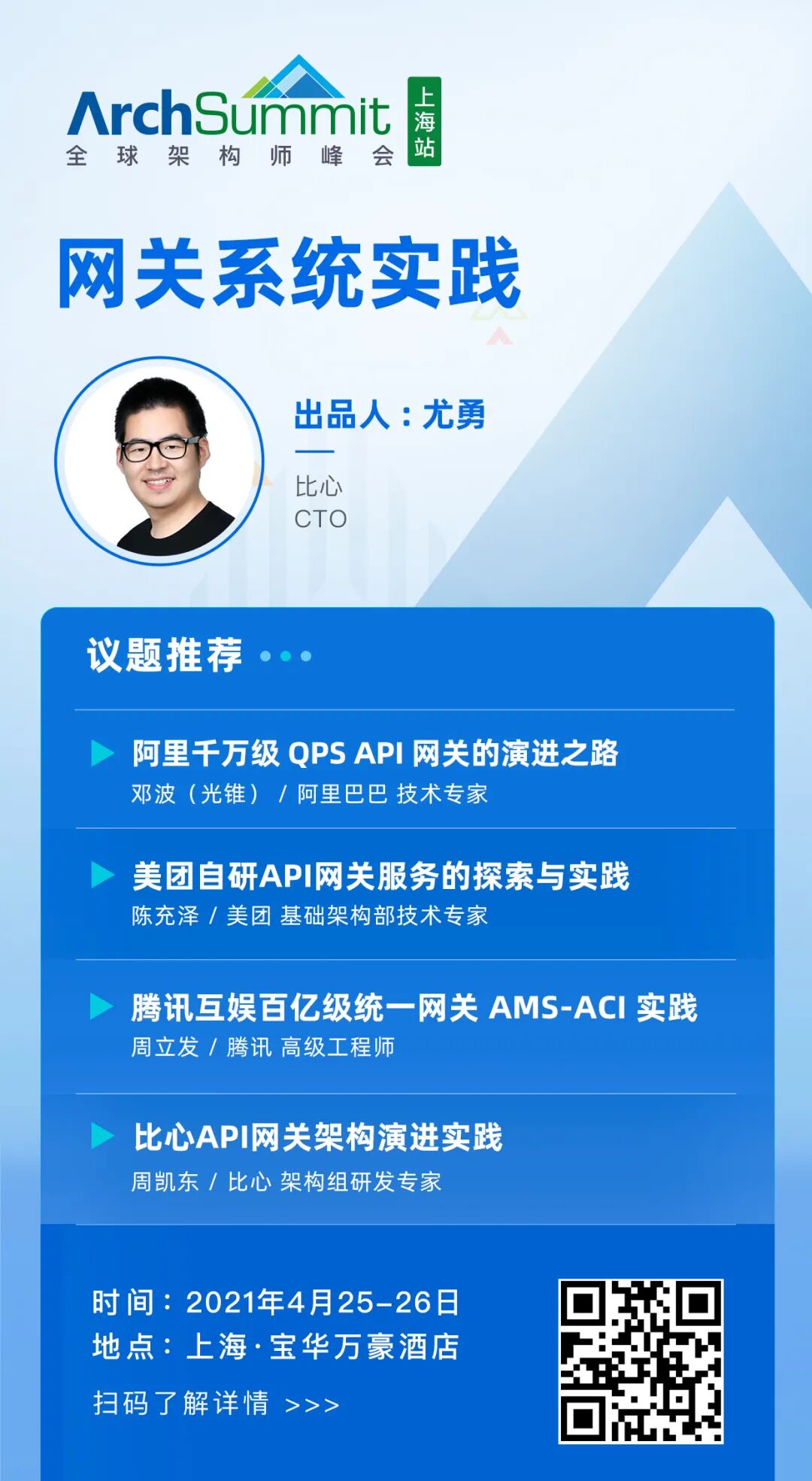 ArchSummit 全球架构师峰会 上海站

网关系统实践

出品人：尤勇

比心
CTO

议题推荐

阿里千万级 QPS API 网关的演进之路
邓波（光锥） / 阿里巴巴 技术专家

美团自研API网关服务的探索与实践
陈充泽 / 美团 基础架构部技术专家

腾讯互娱百亿级统一网关 AMS-ACI 实践
周立发 / 腾讯 高级工程师

比心API网关架构演进实践
周凯东 / 比心 架构组研发专家

时间：2021年4月25-26日
地点：上海·宝华万豪酒店
扫码了解详情 >>>